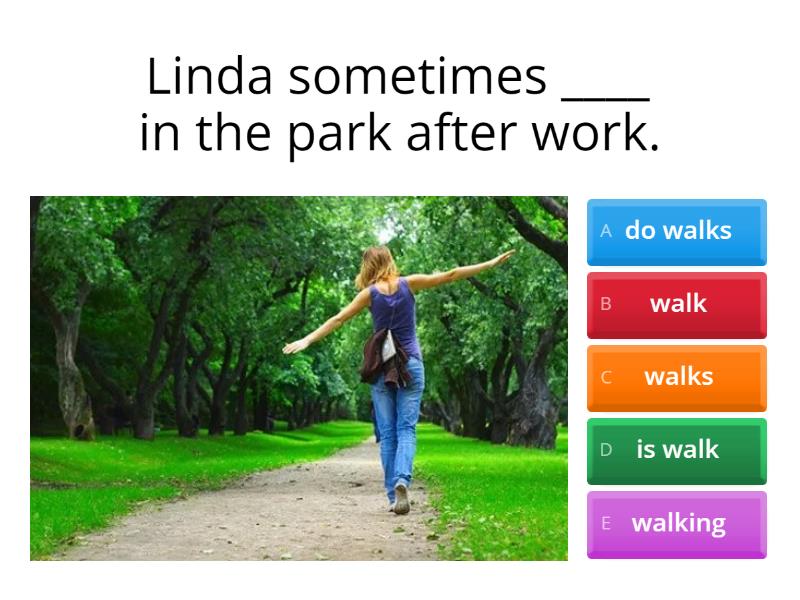 Linda sometimes ____ in the park after work.

A do walks

B walk

C walks

D is walk

E walking